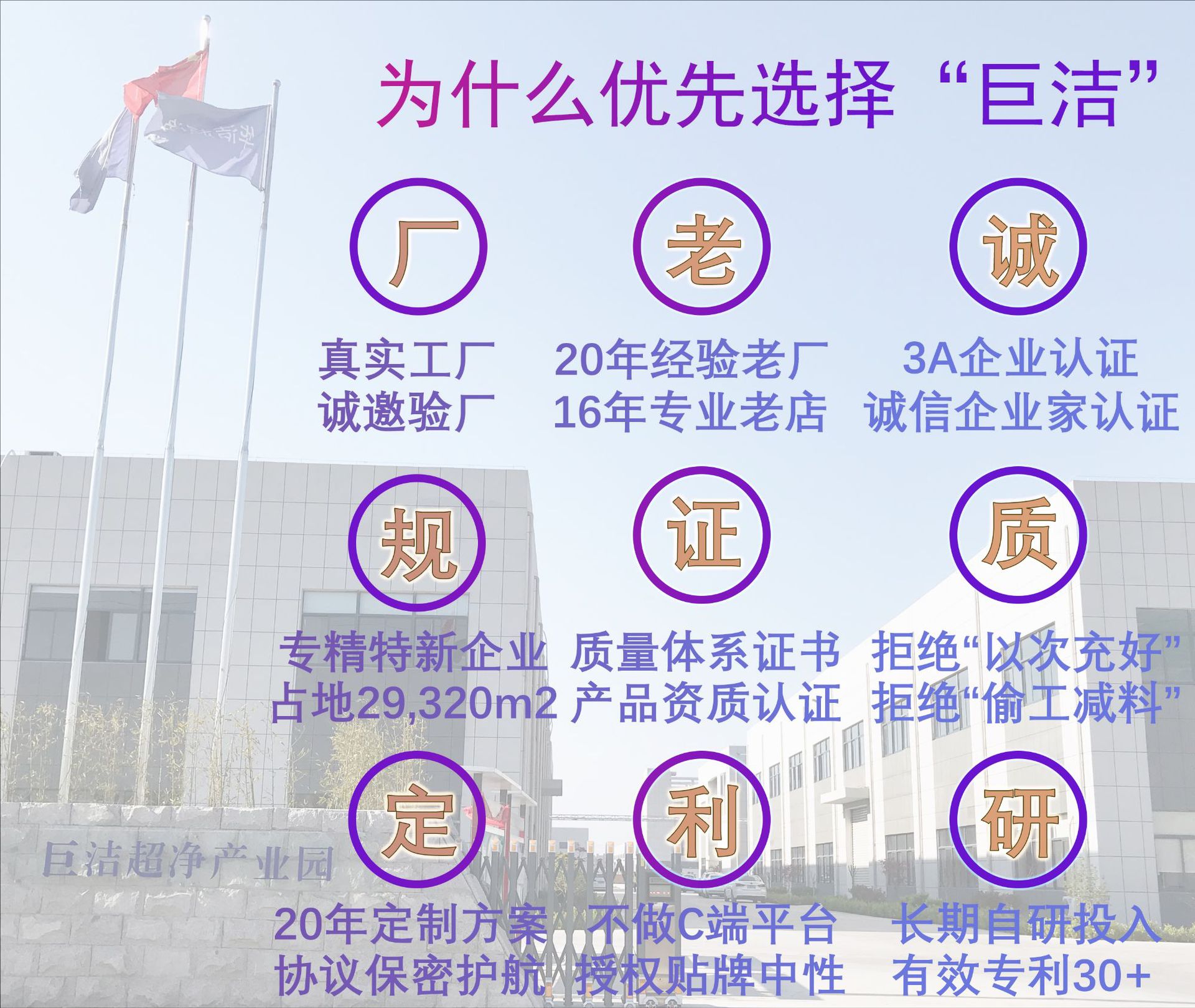 为什么优先选择“巨洁”

厂
真实工厂
诚邀验厂

老
20年经验老厂
16年专业老店

诚
3A企业认证
诚信企业家认证

规
专精特新企业
占地29,320m2

证
质量体系证书
产品资质认证

质
拒绝“以次充好”
拒绝“偷工减料”

定
20年定制方案
协议保密护航

利
不做C端平台
授权贴牌中性

研
长期自研投入
有效专利30+

巨洁超净产业园